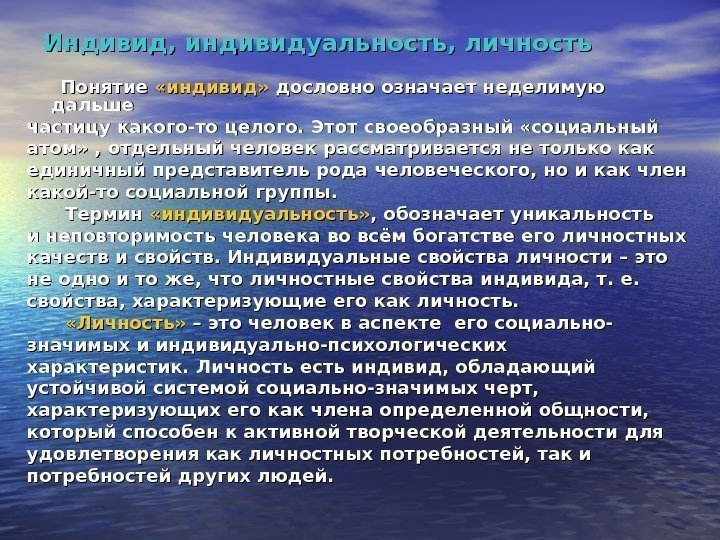 Индивид, индивидуальность, личность

Понятие «индивид» дословно означает неделимую дальше частицу какого-то целого. Этот своеобразный «социальный атом» , отдельный человек рассматривается не только как единичный представитель рода человеческого, но и как член какой-то социальной группы.

Термин «индивидуальность», обозначает уникальность и неповторимость человека во всём богатстве его личностных качеств и свойств. Индивидуальные свойства личности – это не одно и то же, что личностные свойства индивида, т. е. свойства, характеризующие его как личность.

«Личность» – это человек в аспекте его социально-значимых и индивидуально-психологических характеристик. Личность есть индивид, обладающий устойчивой системой социально-значимых черт, характеризующих его как члена определенной общности, который способен к активной творческой деятельности для удовлетворения как личностных потребностей, так и потребностей других людей.